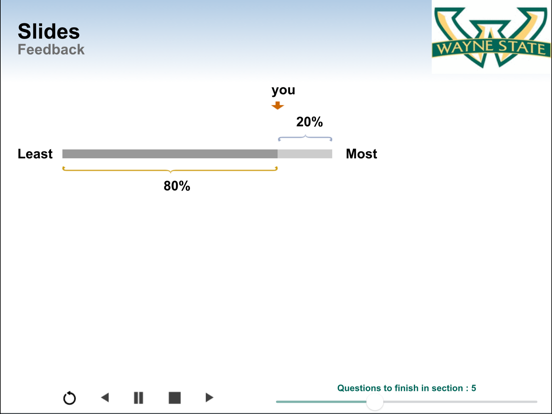 Slides
Feedback

WAYNE STATE

you

20%

Least

Most

80%

Questions to finish in section : 5